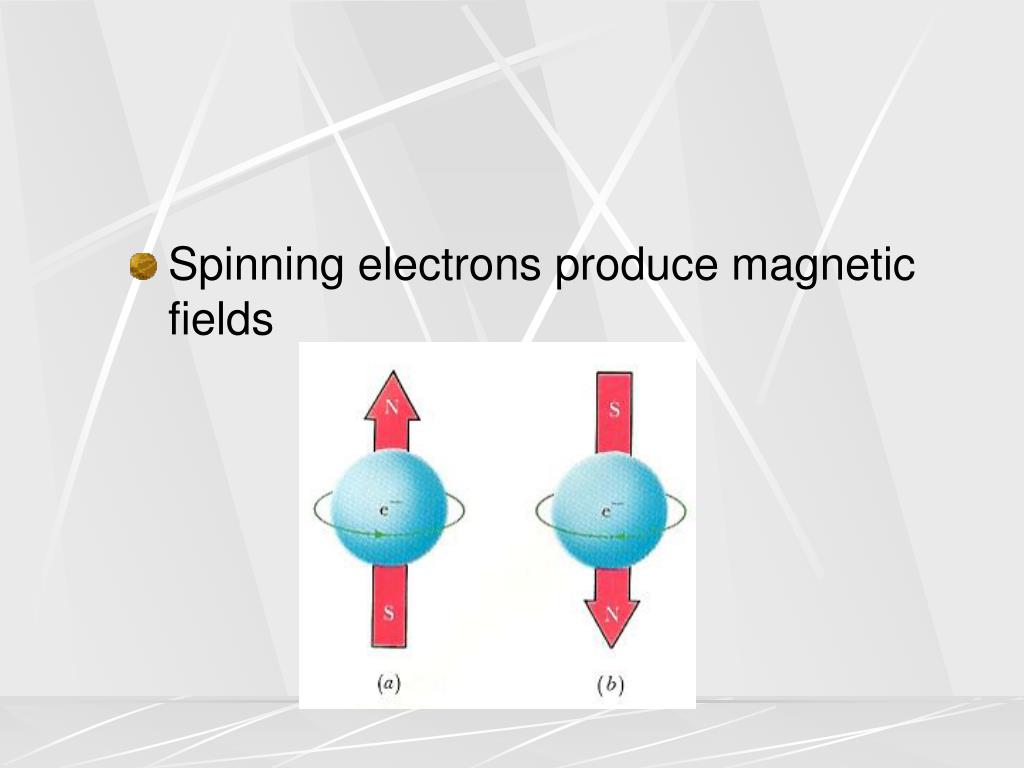 Spinning electrons produce magnetic fields

N

$e^-$

S

(a)

S

$e^-$

N

(b)